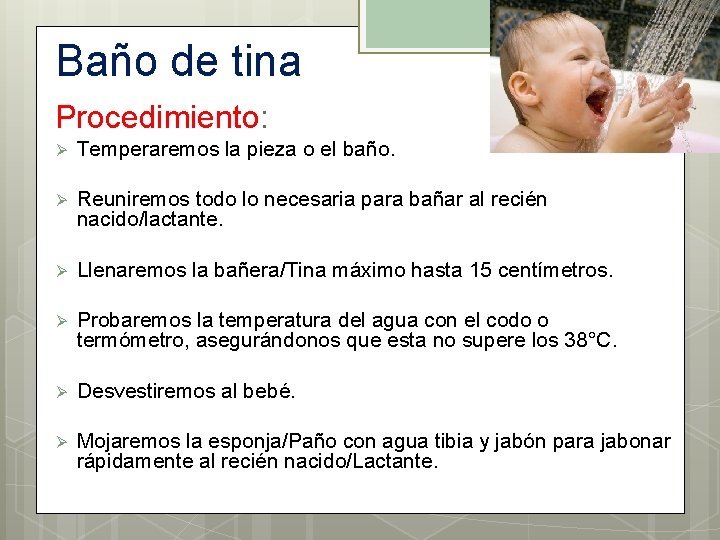 Baño de tina

Procedimiento:

➢ Temperaremos la pieza o el baño.

➢ Reuniremos todo lo necesaria para bañar al recién nacido/lactante.

➢ Llenaremos la bañera/Tina máximo hasta 15 centímetros.

➢ Probaremos la temperatura del agua con el codo o termómetro, asegurándonos que esta no supere los 38°C.

➢ Desvestiremos al bebé.

➢ Mojaremos la esponja/Paño con agua tibia y jabón para jabonar rápidamente al recién nacido/Lactante.